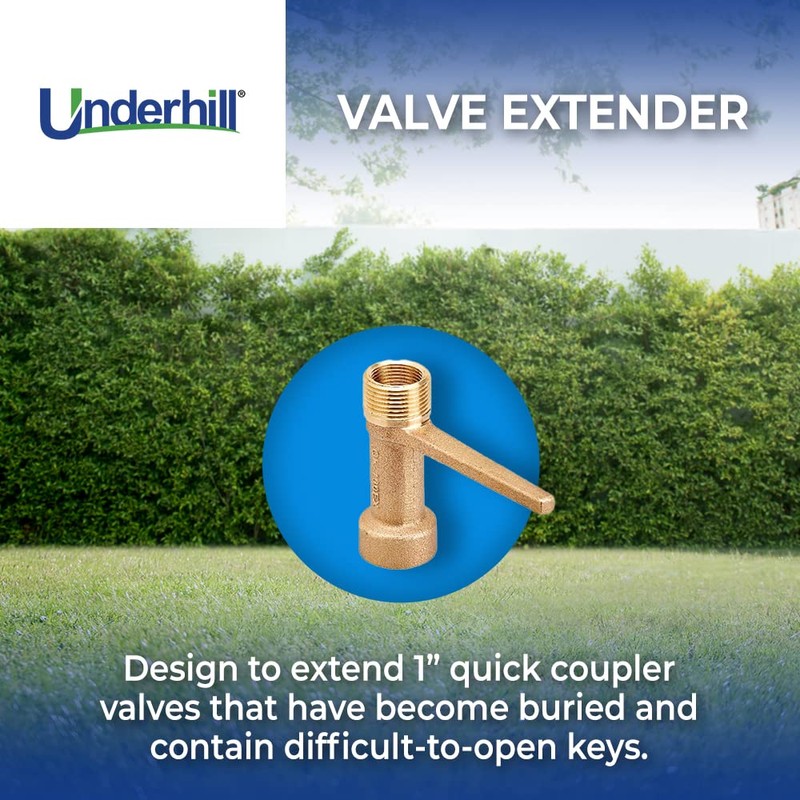 Underhill®

VALVE EXTENDER

Design to extend 1” quick coupler valves that have become buried and contain difficult-to-open keys.